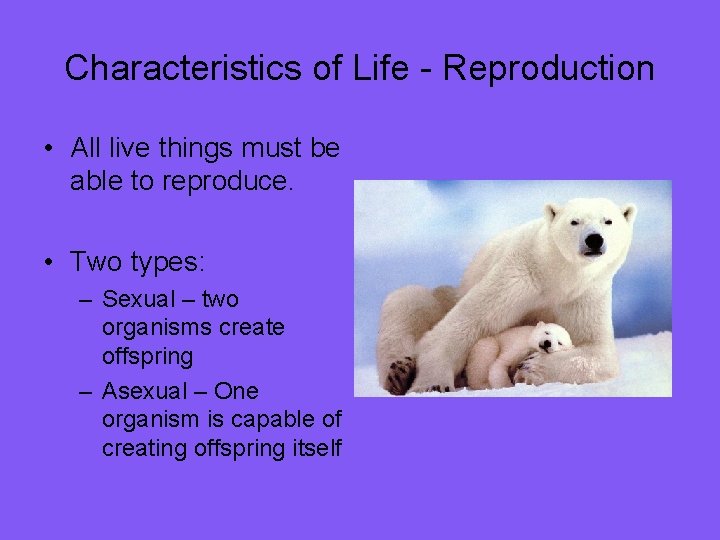 Characteristics of Life - Reproduction

• All live things must be able to reproduce.

• Two types:
– Sexual – two organisms create offspring
– Asexual – One organism is capable of creating offspring itself